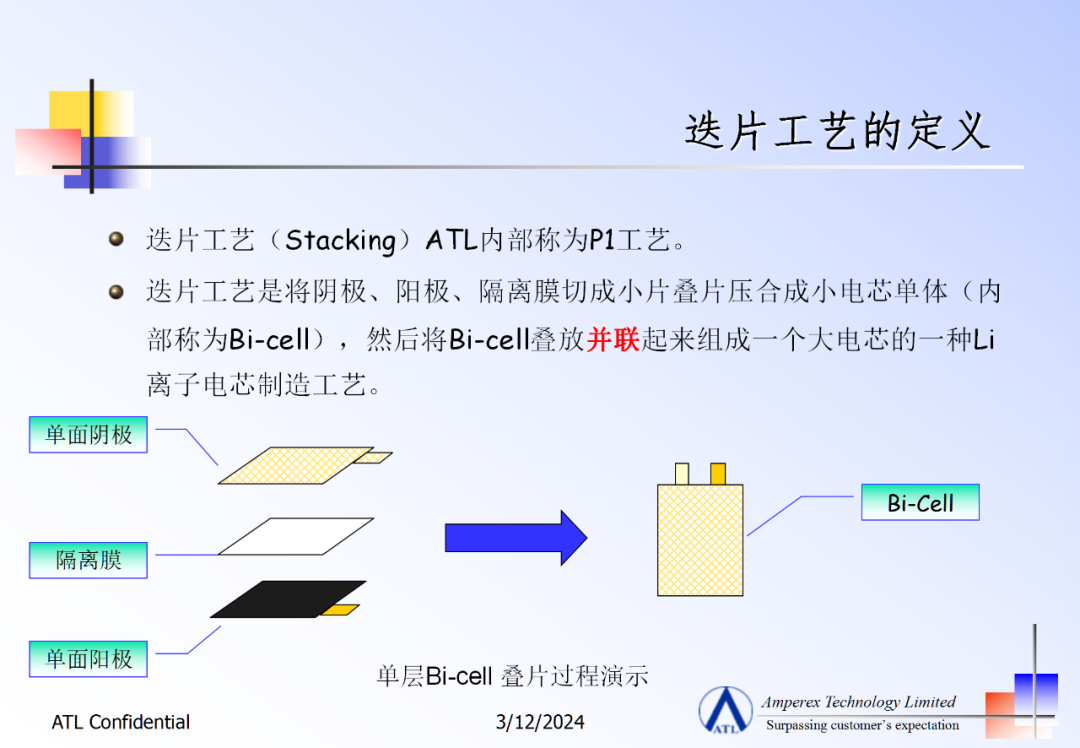 迭片工艺的定义

迭片工艺（Stacking）ATL内部称为P1工艺。

迭片工艺是将阴极、阳极、隔离膜切成小片叠片压合成小电芯单体（内部称为Bi-cell），然后将Bi-cell叠放并联起来组成一个大电芯的一种Li离子电芯制造工艺。

单面阴极

隔离膜

单面阳极

Bi-Cell

单层Bi-cell 叠片过程演示

ATL Confidential

3/12/2024

ATL

Amperex Technology Limited

Surpassing customer's expectation